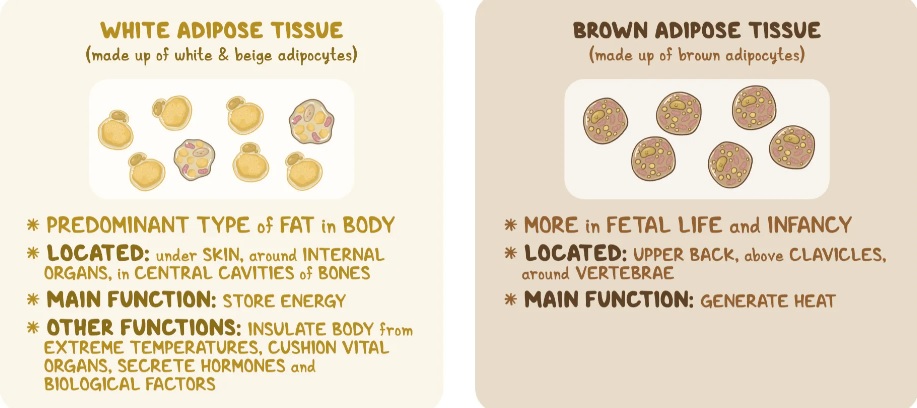 WHITE ADIPOSE TISSUE
(made up of white & beige adipocytes)

* PREDOMINANT TYPE of FAT in BODY
* LOCATED: under SKIN, around INTERNAL ORGANS, in CENTRAL CAVITIES of BONES
* MAIN FUNCTION: STORE ENERGY
* OTHER FUNCTIONS: INSULATE BODY from EXTREME TEMPERATURES, CUSHION VITAL ORGANS, SECRETE HORMONES and BIOLOGICAL FACTORS

BROWN ADIPOSE TISSUE
(made up of brown adipocytes)

* MORE in FETAL LIFE and INFANCY
* LOCATED: UPPER BACK, above CLAVICLES, around VERTEBRAE
* MAIN FUNCTION: GENERATE HEAT